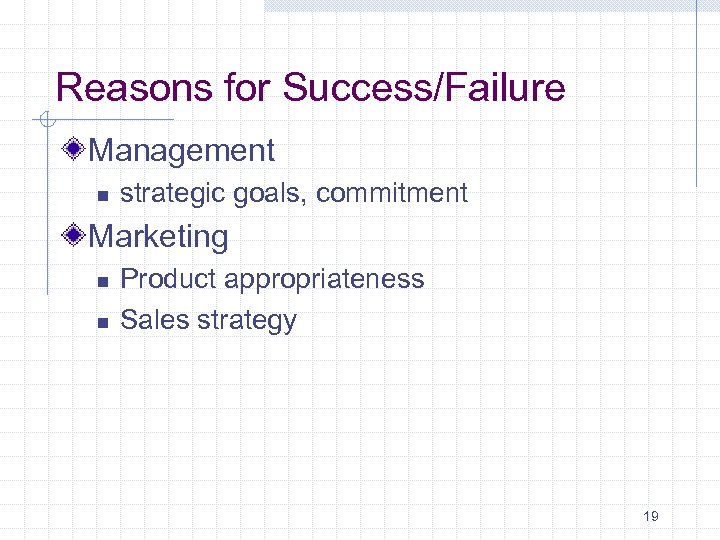 Reasons for Success/Failure

Management

- strategic goals, commitment

Marketing

- Product appropriateness
- Sales strategy

19